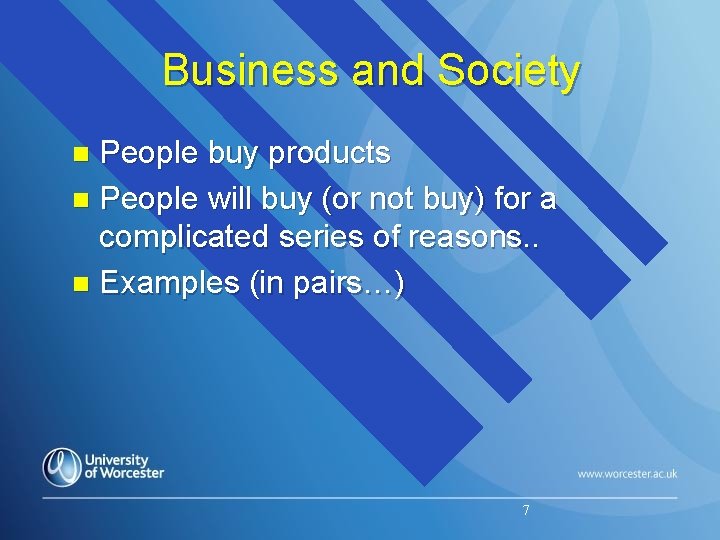 Business and Society

- People buy products
- People will buy (or not buy) for a complicated series of reasons..
- Examples (in pairs…)

University of Worcester

www.worcester.ac.uk

7